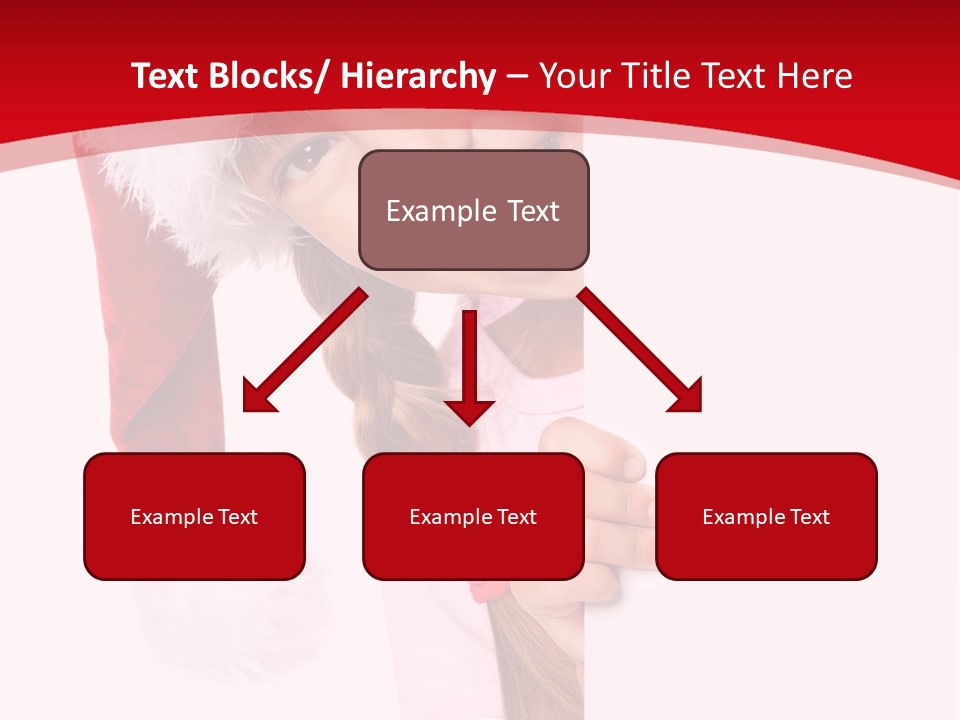 Text Blocks/ Hierarchy – Your Title Text Here

Example Text

Example Text

Example Text

Example Text